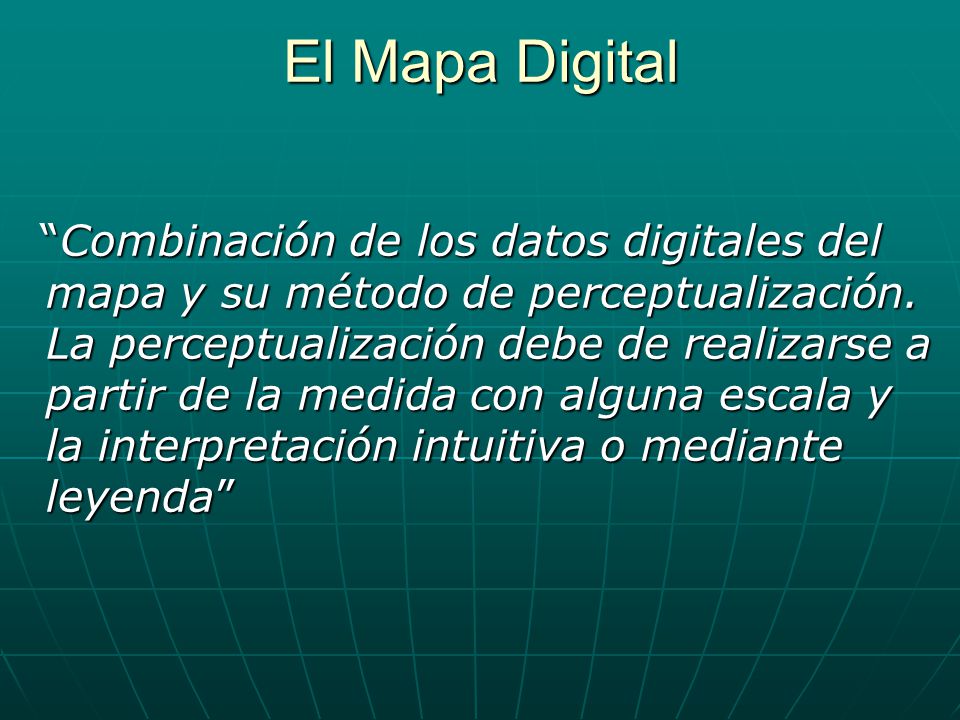 El Mapa Digital

“Combinación de los datos digitales del mapa y su método de perceptualización. La perceptualización debe de realizarse a partir de la medida con alguna escala y la interpretación intuitiva o mediante leyenda”